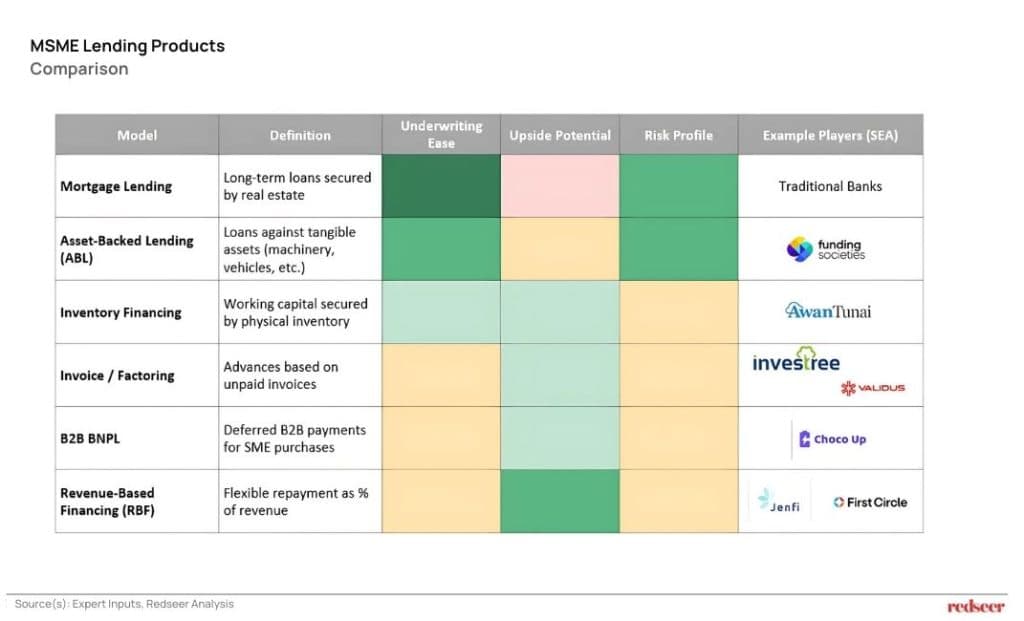 MSME Lending Products
Comparison

| Model | Definition | Underwriting Ease | Upside Potential | Risk Profile | Example Players (SEA) |
|---|---|---|---|---|---|
| Mortgage Lending | Long-term loans secured by real estate | | | | Traditional Banks |
| Asset-Backed Lending (ABL) | Loans against tangible assets (machinery, vehicles, etc.) | | | | funding societies |
| Inventory Financing | Working capital secured by physical inventory | | | | AwanTunai |
| Invoice / Factoring | Advances based on unpaid invoices | | | | investree VALIDUS |
| B2B BNPL | Deferred B2B payments for SME purchases | | | | Choco Up |
| Revenue-Based Financing (RBF) | Flexible repayment as % of revenue | | | | Jenfi First Circle |

Source(s): Expert Inputs, Redseer Analysis

redseer